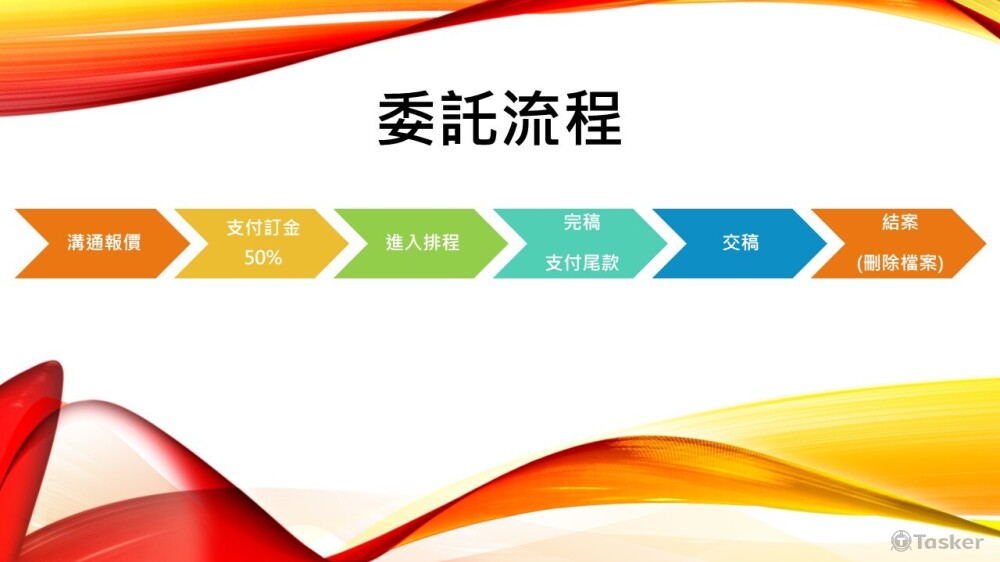 委託流程

溝通報價

支付訂金
50%

進入排程

完稿
支付尾款

交稿

結案
(刪除檔案)

Tasker